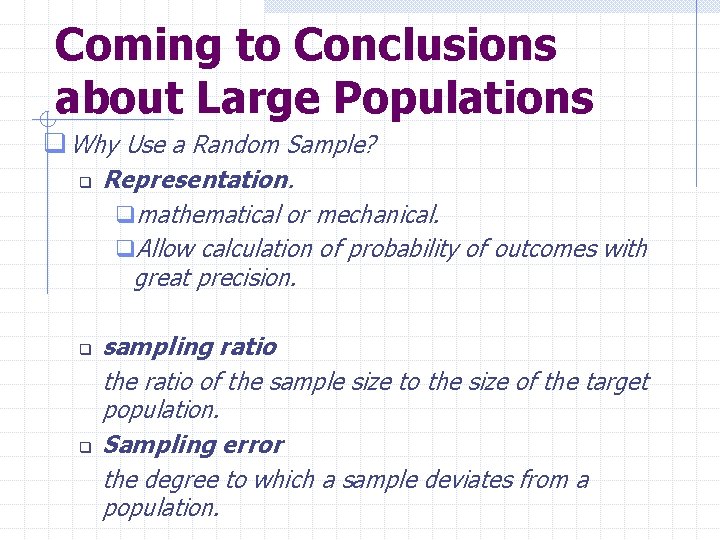 Coming to Conclusions about Large Populations

Why Use a Random Sample?

Representation.

mathematical or mechanical.

Allow calculation of probability of outcomes with great precision.

sampling ratio

the ratio of the sample size to the size of the target population.

Sampling error

the degree to which a sample deviates from a population.